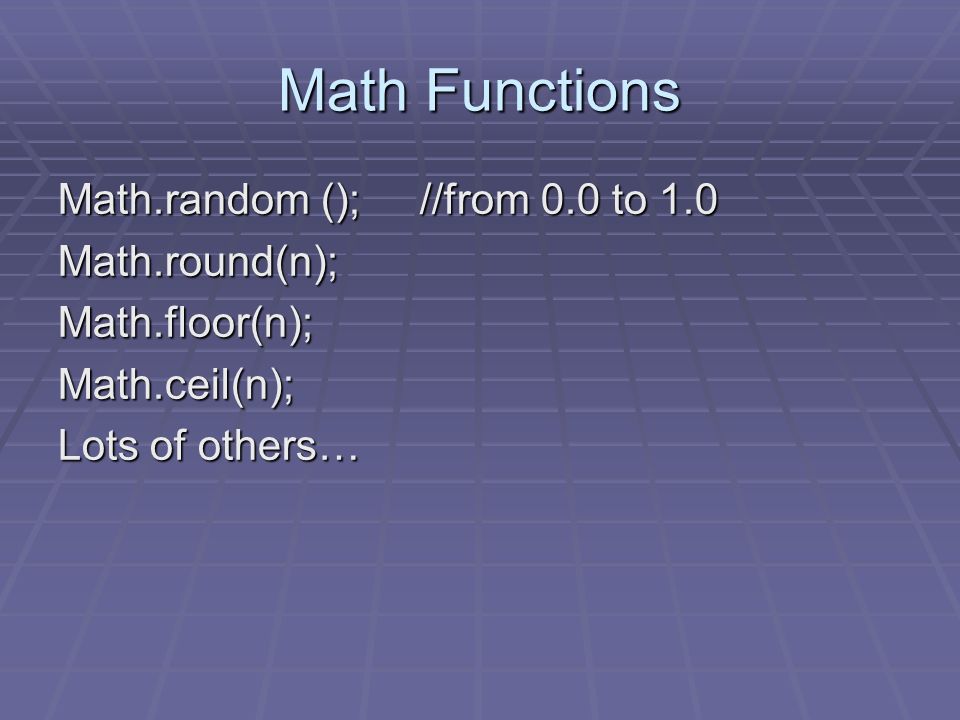 Math Functions

Math.random (); //from 0.0 to 1.0
Math.round(n);
Math.floor(n);
Math.ceil(n);
Lots of others…